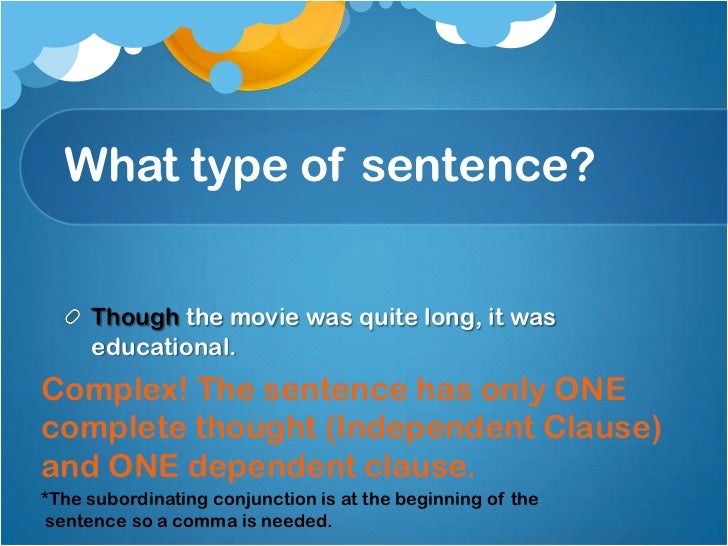 What type of sentence?

Though the movie was quite long, it was educational.

Complex! The sentence has only ONE complete thought (Independent Clause) and ONE dependent clause.

*The subordinating conjunction is at the beginning of the sentence so a comma is needed.